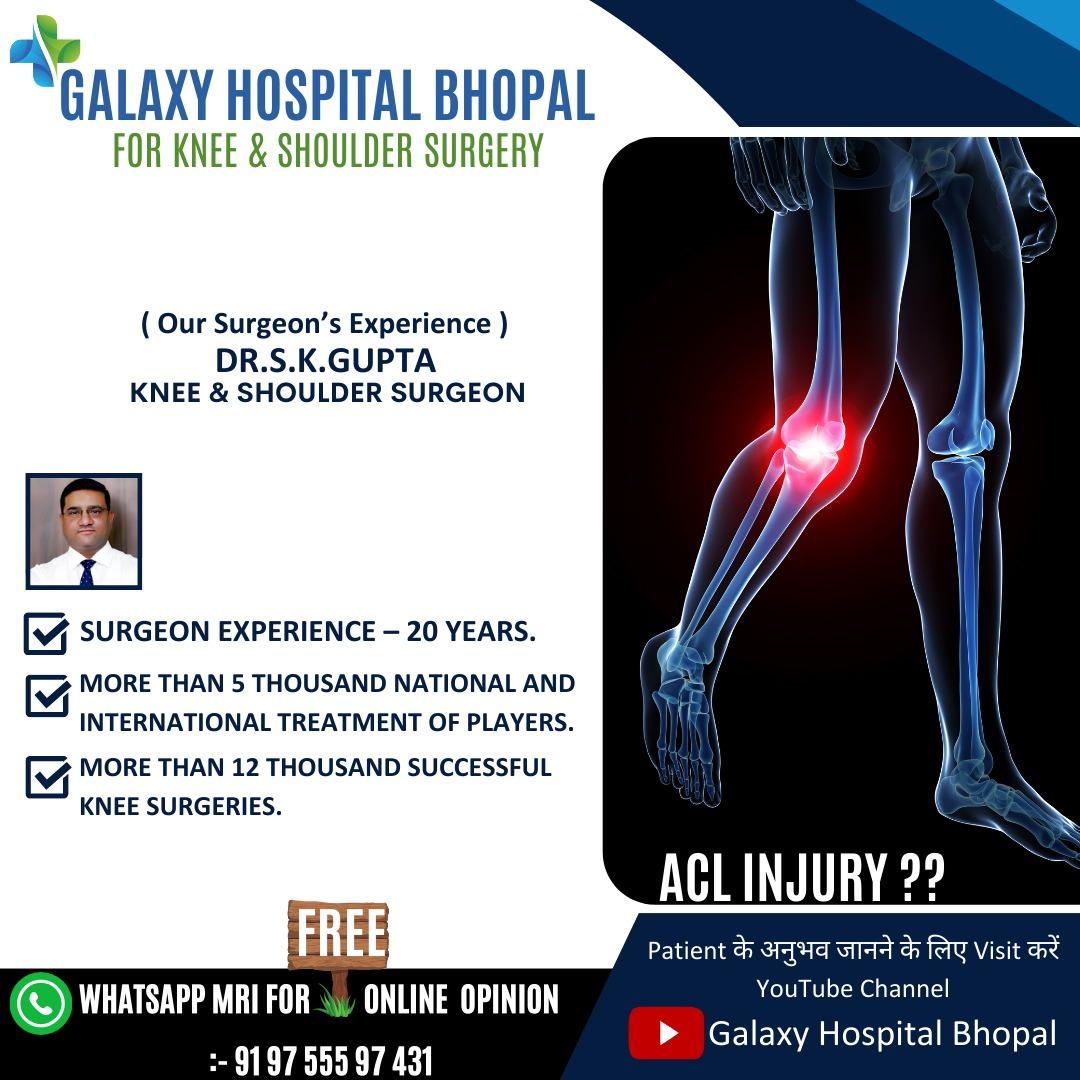 GALAXY HOSPITAL BHOPAL
FOR KNEE & SHOULDER SURGERY

( Our Surgeon's Experience )
DR.S.K.GUPTA
KNEE & SHOULDER SURGEON

SURGEON EXPERIENCE – 20 YEARS.

MORE THAN 5 THOUSAND NATIONAL AND INTERNATIONAL TREATMENT OF PLAYERS.

MORE THAN 12 THOUSAND SUCCESSFUL KNEE SURGERIES.

ACL INJURY ??

FREE

WHATSAPP MRI FOR ONLINE OPINION

:- 91 97 555 97 431

Patient के अनुभव जानने के लिए Visit करें YouTube Channel

Galaxy Hospital Bhopal